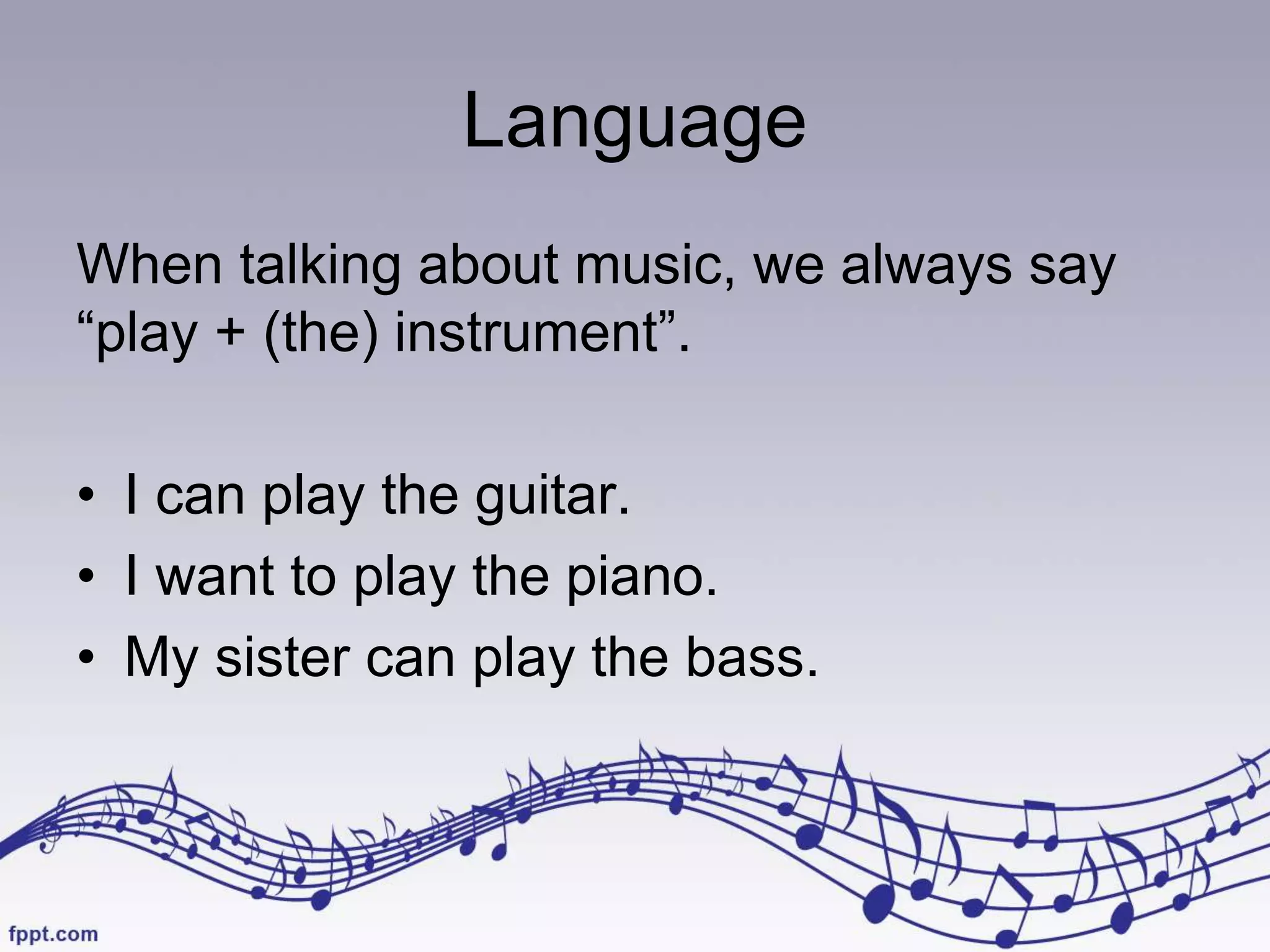 Language

When talking about music, we always say “play + (the) instrument”.

• I can play the guitar.
• I want to play the piano.
• My sister can play the bass.

fppt.com